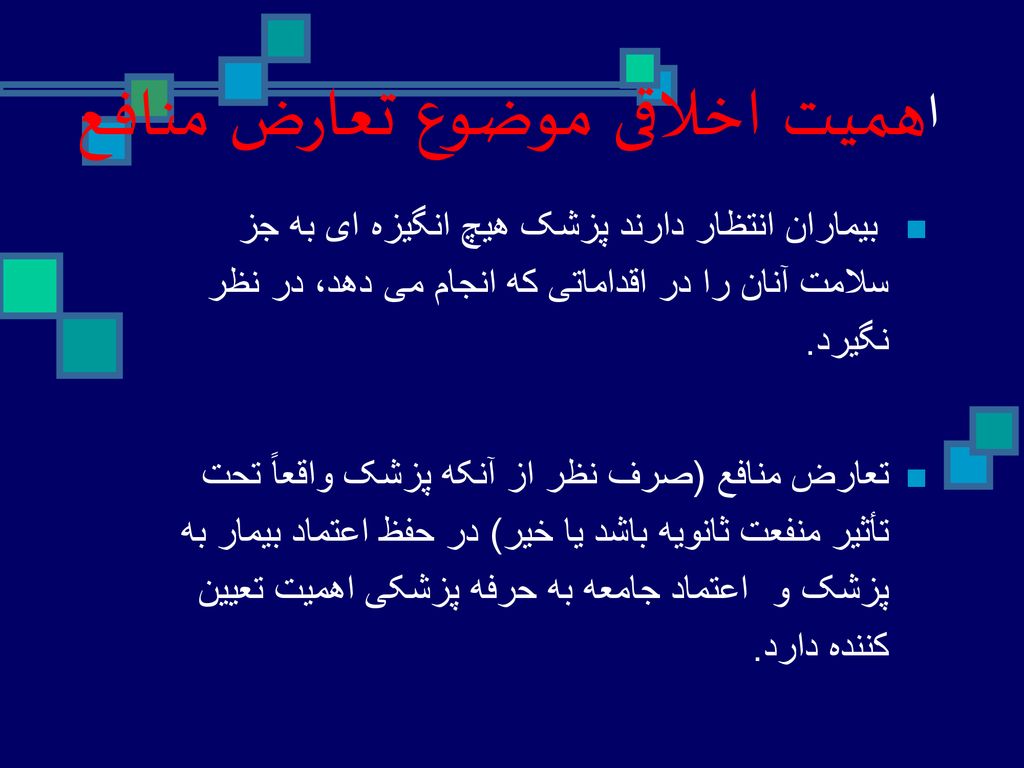 ااهمیت اخلاقی موضوع تعارض منافع

بیماران انتظار دارند پزشک هیچ انگیزه ای به جز سلامت آنان را در اقداماتی که انجام می دهد، در نظر نگیرد.

تعارض منافع (صرف نظر از آنکه پزشک واقعاً تحت تأثیر منفعت ثانویه باشد یا خیر) در حفظ اعتماد بیمار به پزشک و اعتماد جامعه به حرفه پزشکی اهمیت تعیین کننده دارد.